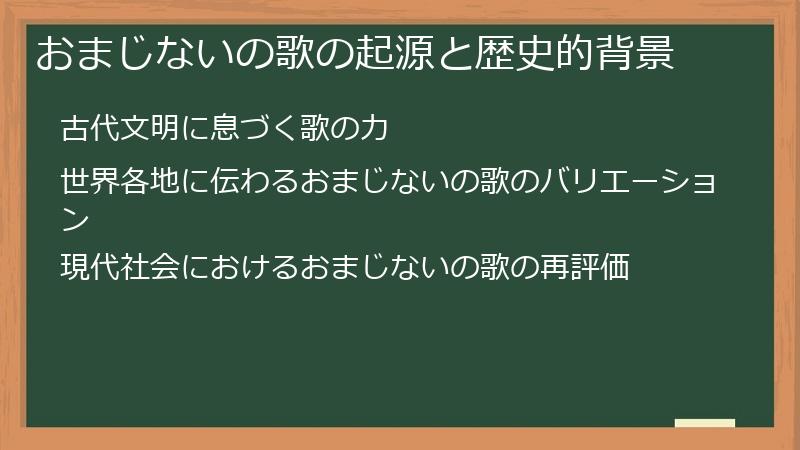 おまじないの歌の起源と歴史的背景

古代文明に息づく歌の力

世界各地に伝わるおまじないの歌のバリエーション

現代社会におけるおまじないの歌の再評価